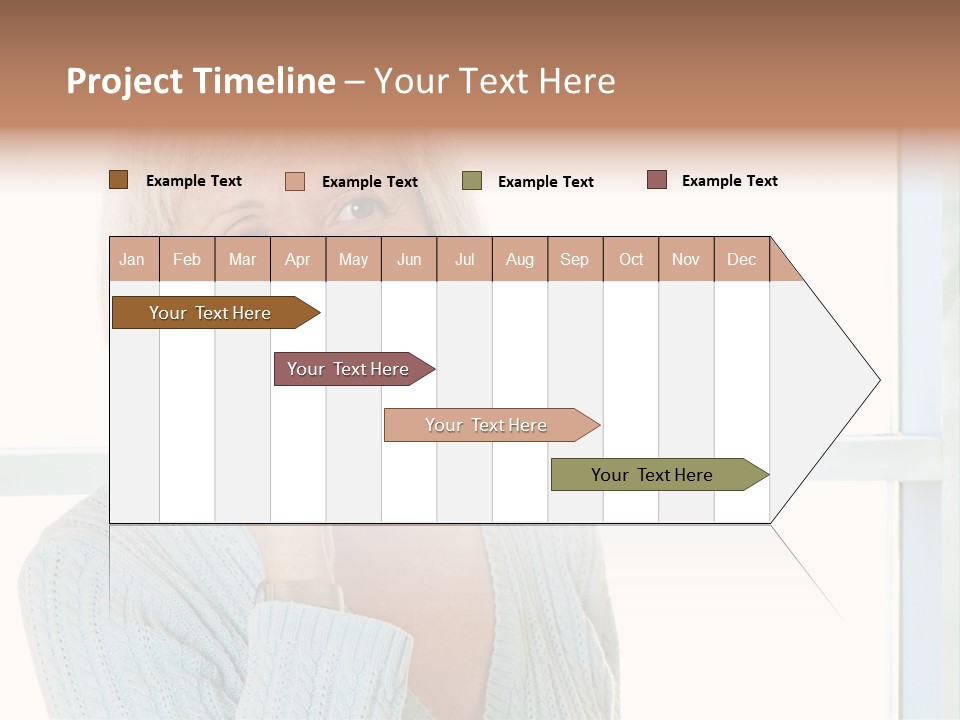 Project Timeline – Your Text Here

Example Text Example Text Example Text Example Text

| Jan | Feb | Mar | Apr | May | Jun | Jul | Aug | Sep | Oct | Nov | Dec |
|---|---|---|---|---|---|---|---|---|---|---|---|

Your Text Here

Your Text Here

Your Text Here

Your Text Here